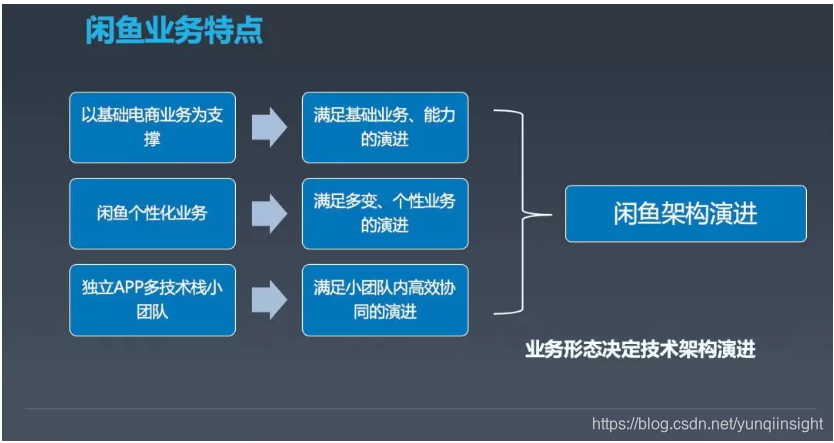 闲鱼业务特点

以基础电商业务为支撑

满足基础业务、能力的演进

闲鱼个性化业务

满足多变、个性业务的演进

独立APP多技术栈小团队

满足小团队内高效协同的演进

闲鱼架构演进

业务形态决定技术架构演进

https://blog.csdn.net/yunqiinsight